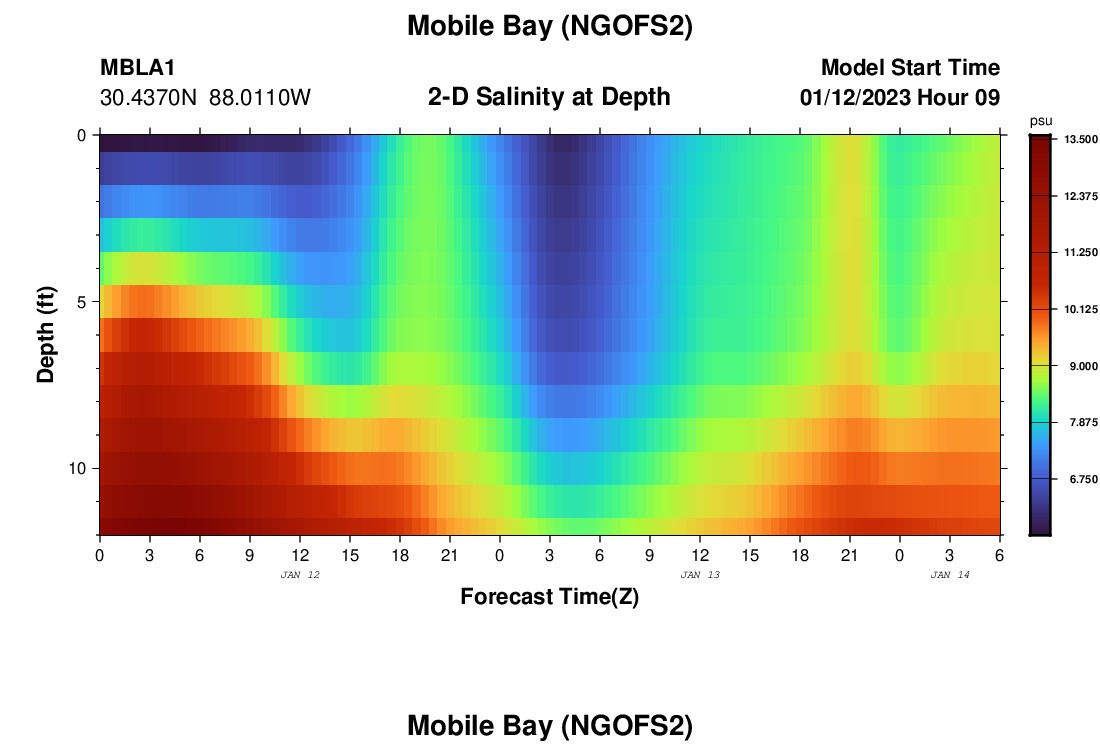 Mobile Bay (NGOFS2)

MBLA1
30.4370N 88.0110W

2-D Salinity at Depth

Model Start Time
01/12/2023 Hour 09

psu
13.500
12.375
11.250
10.125
9.000
7.875
6.750

Depth (ft)
0
5
10

0 3 6 9 12 15 18 21 0 3 6 9 12 15 18 21 0 3 6
JAN 12
JAN 13
JAN 14
Forecast Time(Z)

Mobile Bay (NGOFS2)